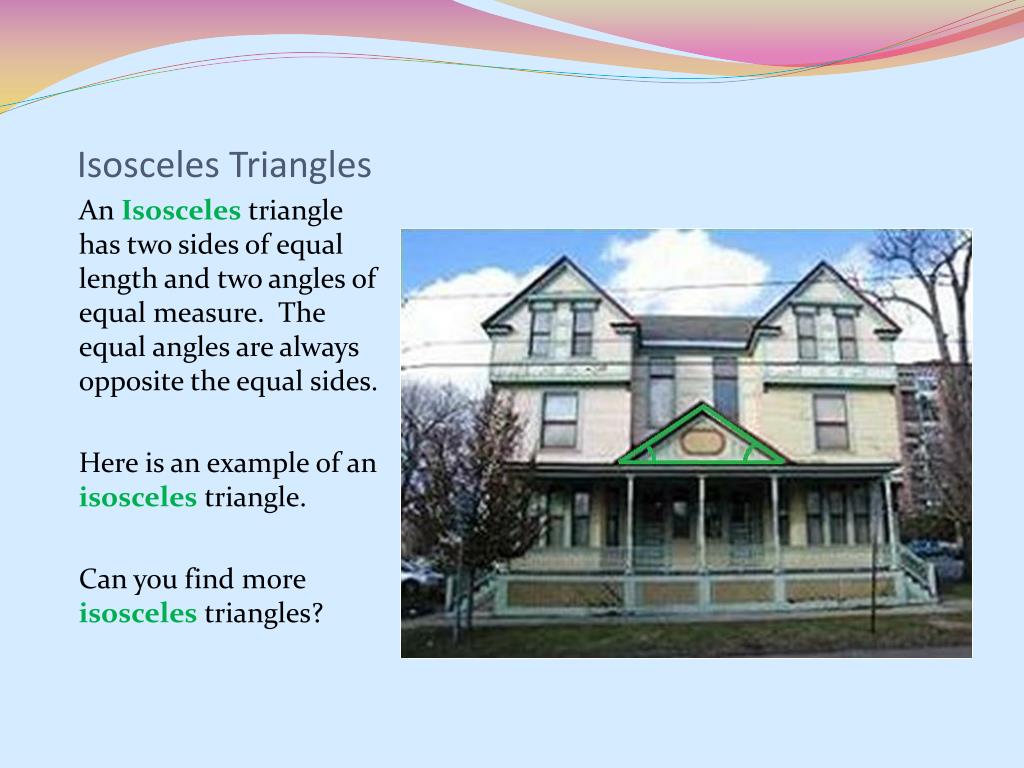 Isosceles Triangles

An Isosceles triangle has two sides of equal length and two angles of equal measure. The equal angles are always opposite the equal sides.

Here is an example of an isosceles triangle.

Can you find more isosceles triangles?